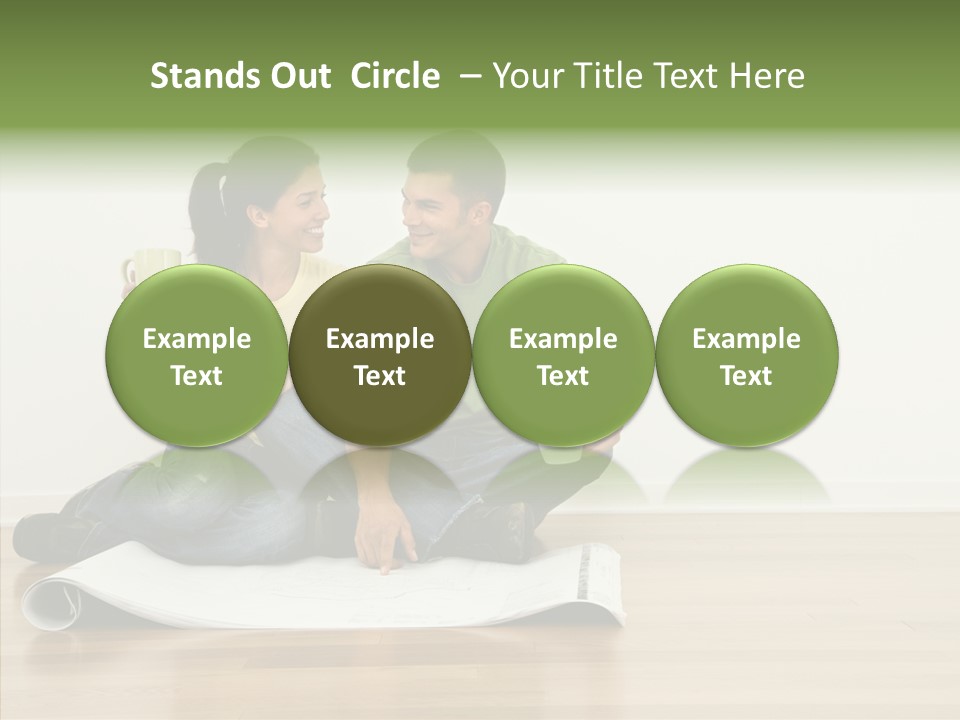 Stands Out Circle – Your Title Text Here

Example Text

Example Text

Example Text

Example Text